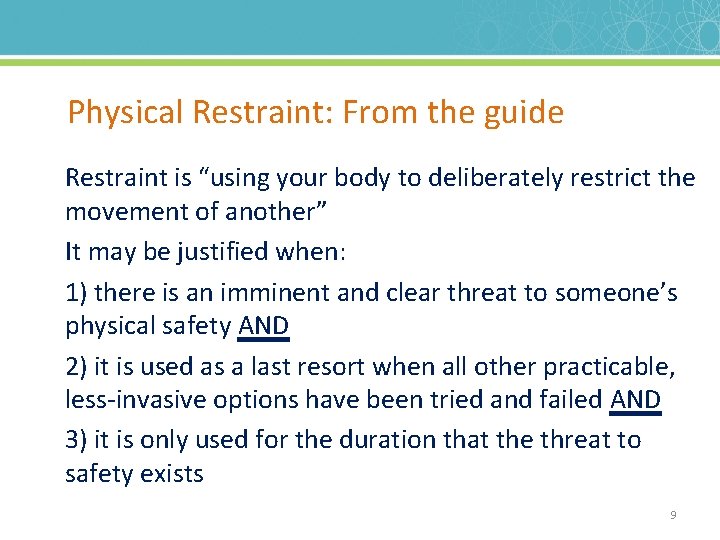 Physical Restraint: From the guide

Restraint is “using your body to deliberately restrict the movement of another”

It may be justified when:

1) there is an imminent and clear threat to someone’s physical safety AND

2) it is used as a last resort when all other practicable, less-invasive options have been tried and failed AND

3) it is only used for the duration that the threat to safety exists

9